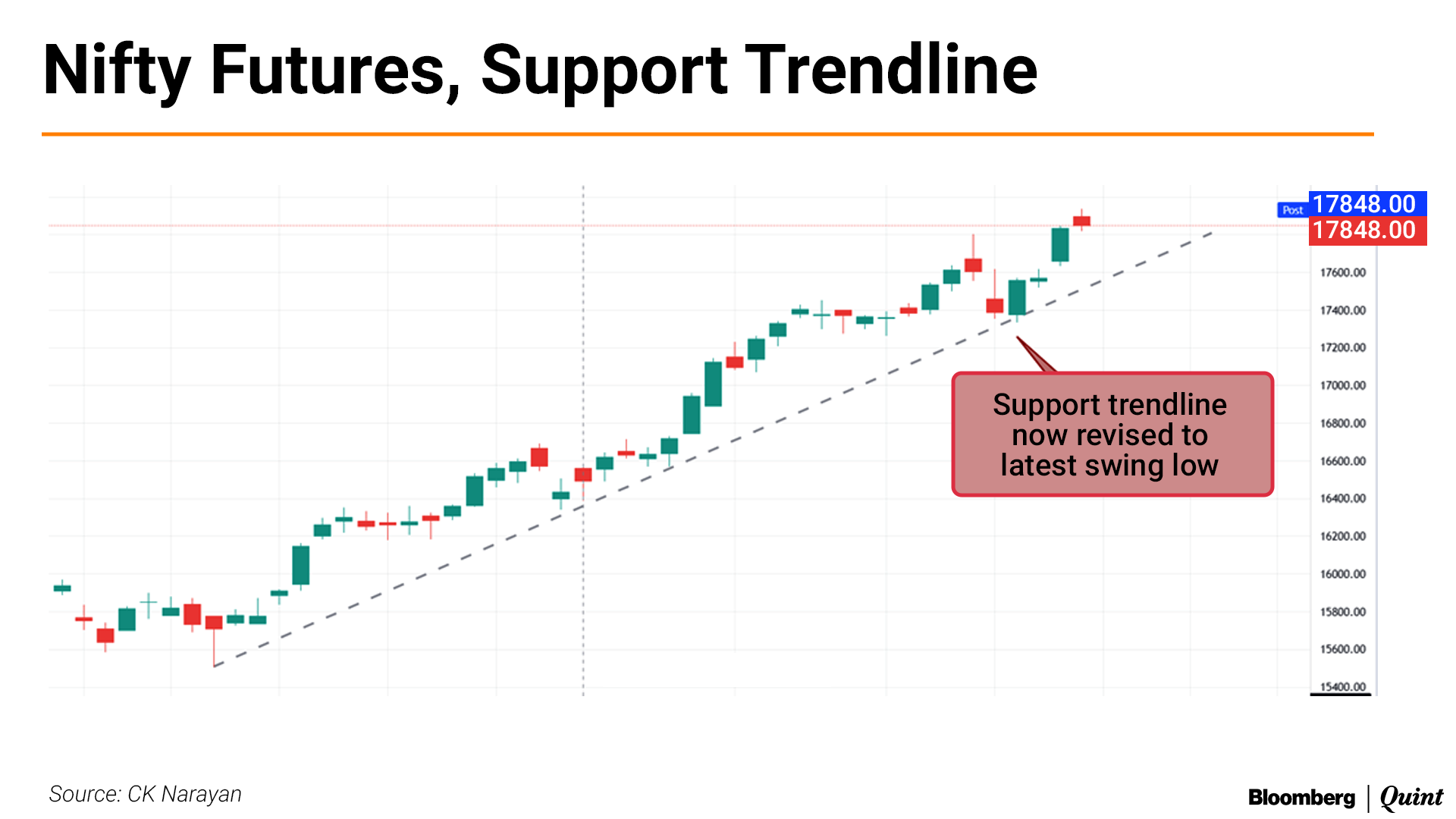 Nifty Futures, Support Trendline

Post 17848.00
17848.00
17600.00
17400.00
17200.00
17000.00
16800.00
16600.00
16400.00
16200.00
16000.00
15800.00
15600.00
15400.00

Support trendline now revised to latest swing low

Source: CK Narayan

Bloomberg | Quint